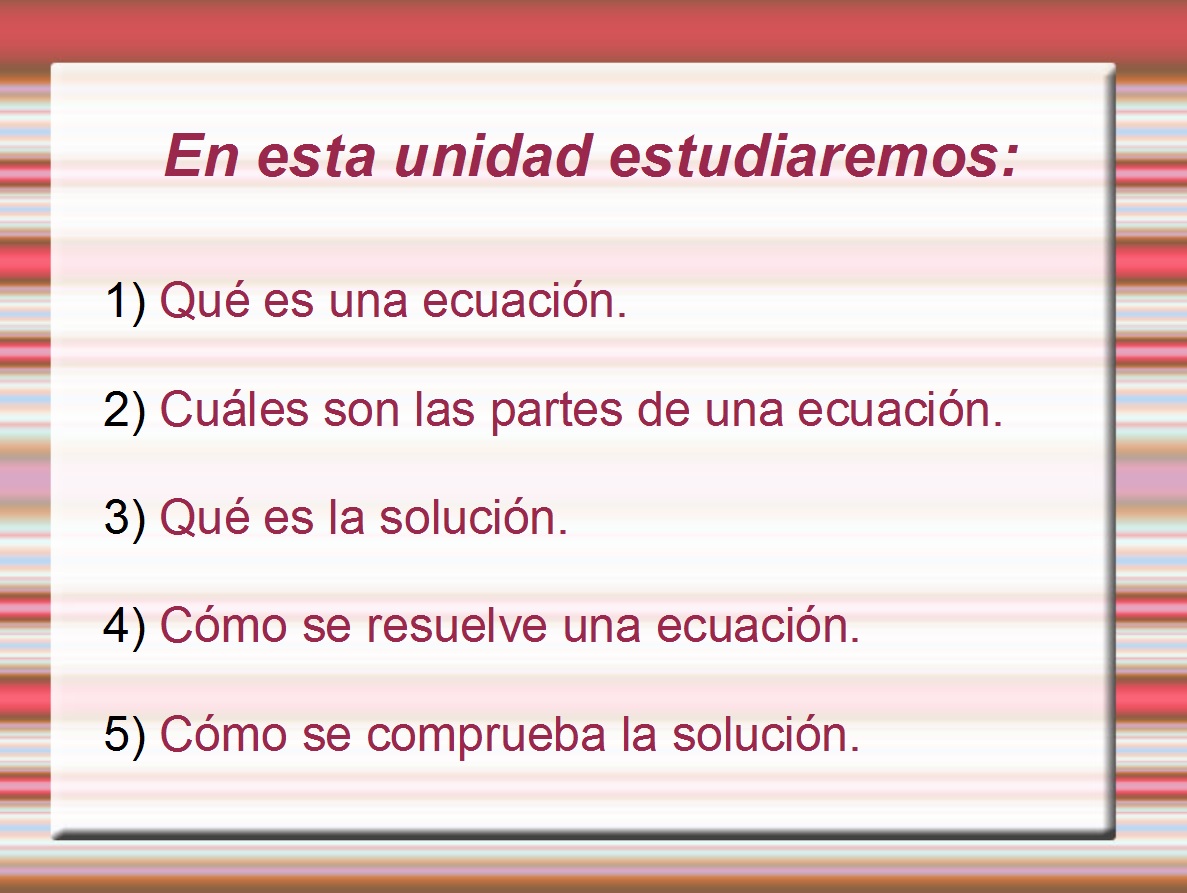 En esta unidad estudiaremos:

1) Qué es una ecuación.

2) Cuáles son las partes de una ecuación.

3) Qué es la solución.

4) Cómo se resuelve una ecuación.

5) Cómo se comprueba la solución.